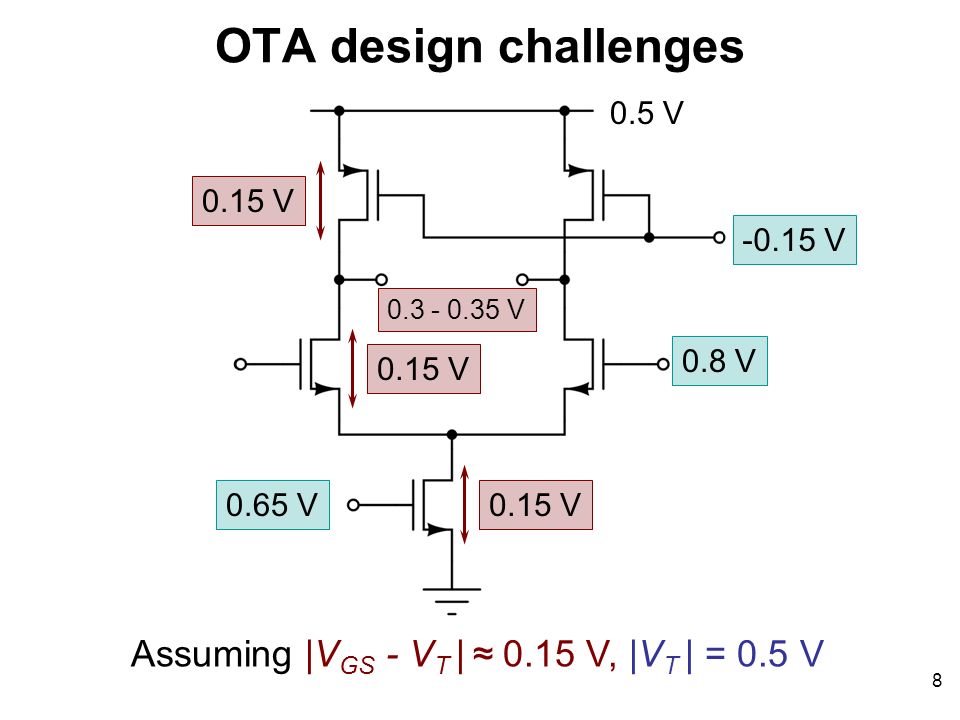 OTA design challenges

0.5 V

0.15 V

-0.15 V

0.3 - 0.35 V

0.15 V

0.8 V

0.65 V

0.15 V

Assuming $|V_{GS} - V_T| \approx 0.15$ V, $|V_T| = 0.5$ V

8